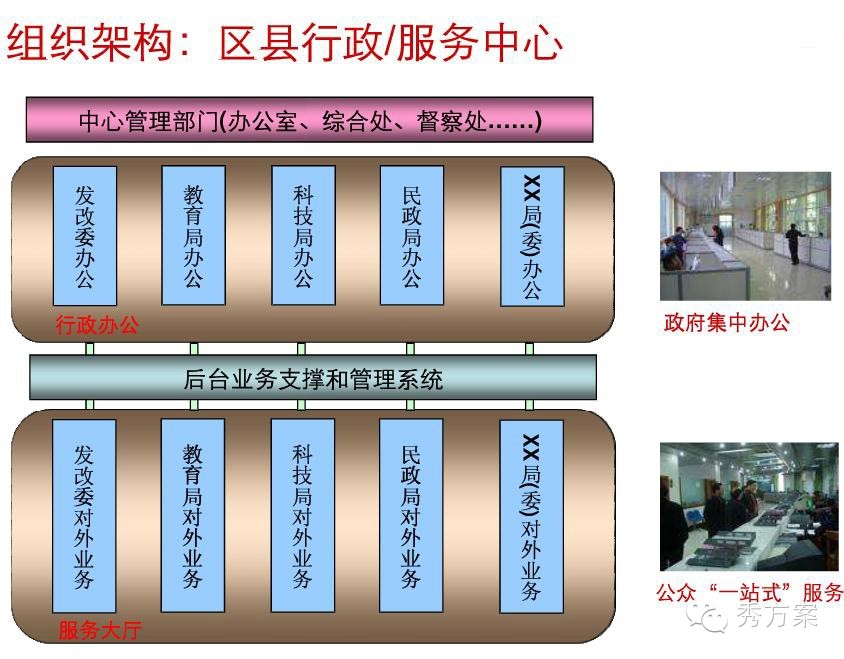 组织架构：区县行政/服务中心

中心管理部门(办公室、综合处、督察处……)

发改委办公

教育局办公

科技局办公

民政局办公

XX局(委)办公

行政办公

政府集中办公

后台业务支撑和管理系统

发改委对外业务

教育局对外业务

科技局对外业务

民政局对外业务

XX局(委)对外业务

服务大厅

公众“一站式”服务

秀方案